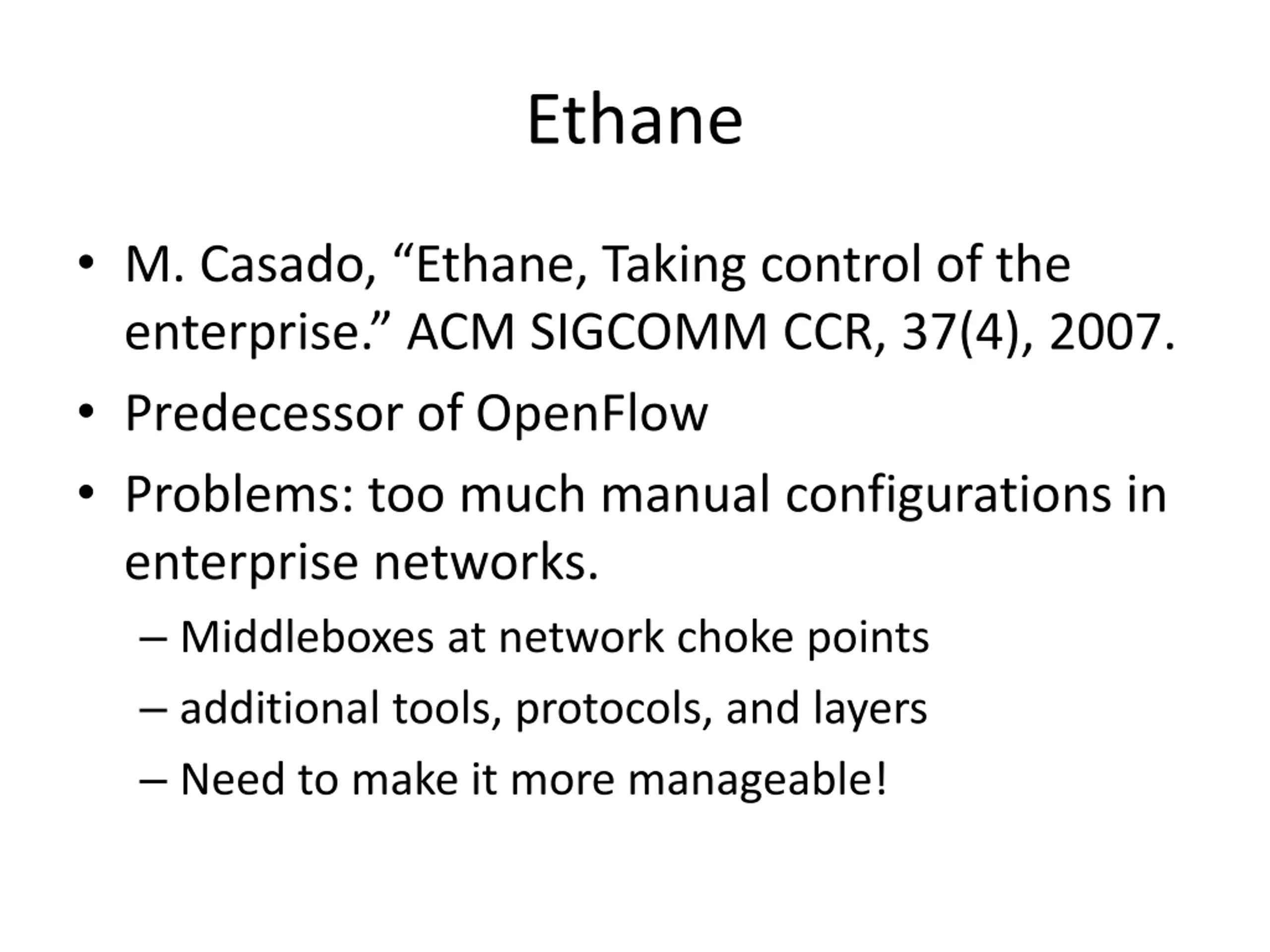 Ethane

• M. Casado, “Ethane, Taking control of the enterprise.” ACM SIGCOMM CCR, 37(4), 2007.
• Predecessor of OpenFlow
• Problems: too much manual configurations in enterprise networks.
– Middleboxes at network choke points
– additional tools, protocols, and layers
– Need to make it more manageable!